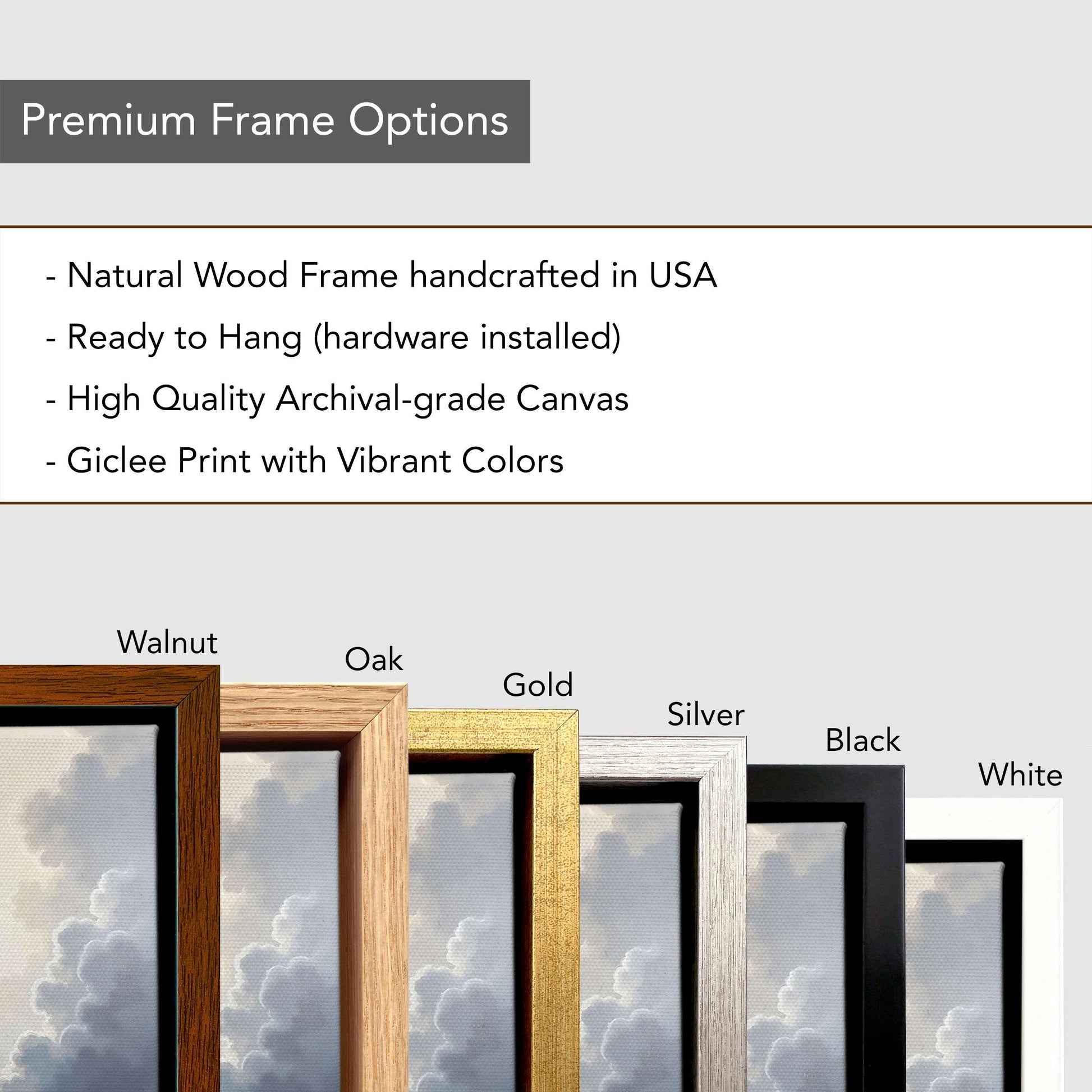 Premium Frame Options

- Natural Wood Frame handcrafted in USA
- Ready to Hang (hardware installed)
- High Quality Archival-grade Canvas
- Giclee Print with Vibrant Colors

Walnut
Oak
Gold
Silver
Black
White